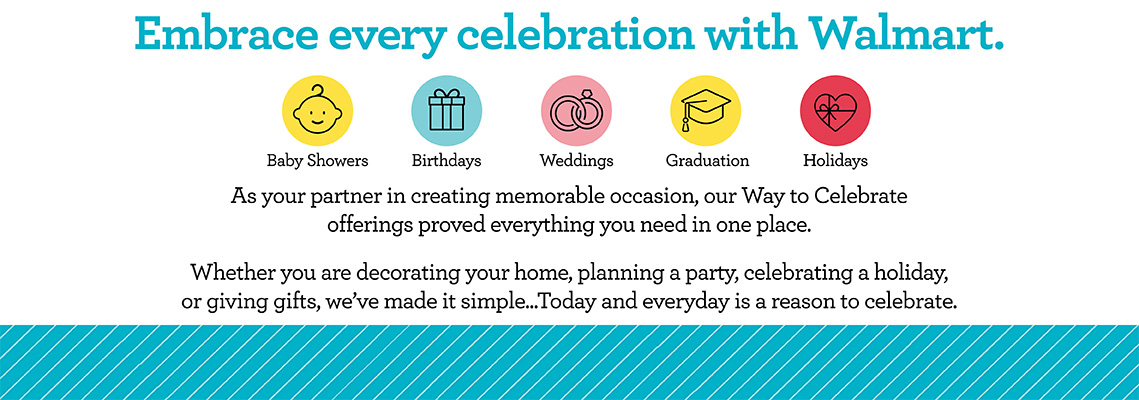 Embrace every celebration with Walmart.

Baby Showers

Birthdays

Weddings

Graduation

Holidays

As your partner in creating memorable occasion, our Way to Celebrate offerings proved everything you need in one place.

Whether you are decorating your home, planning a party, celebrating a holiday, or giving gifts, we've made it simple...Today and everyday is a reason to celebrate.